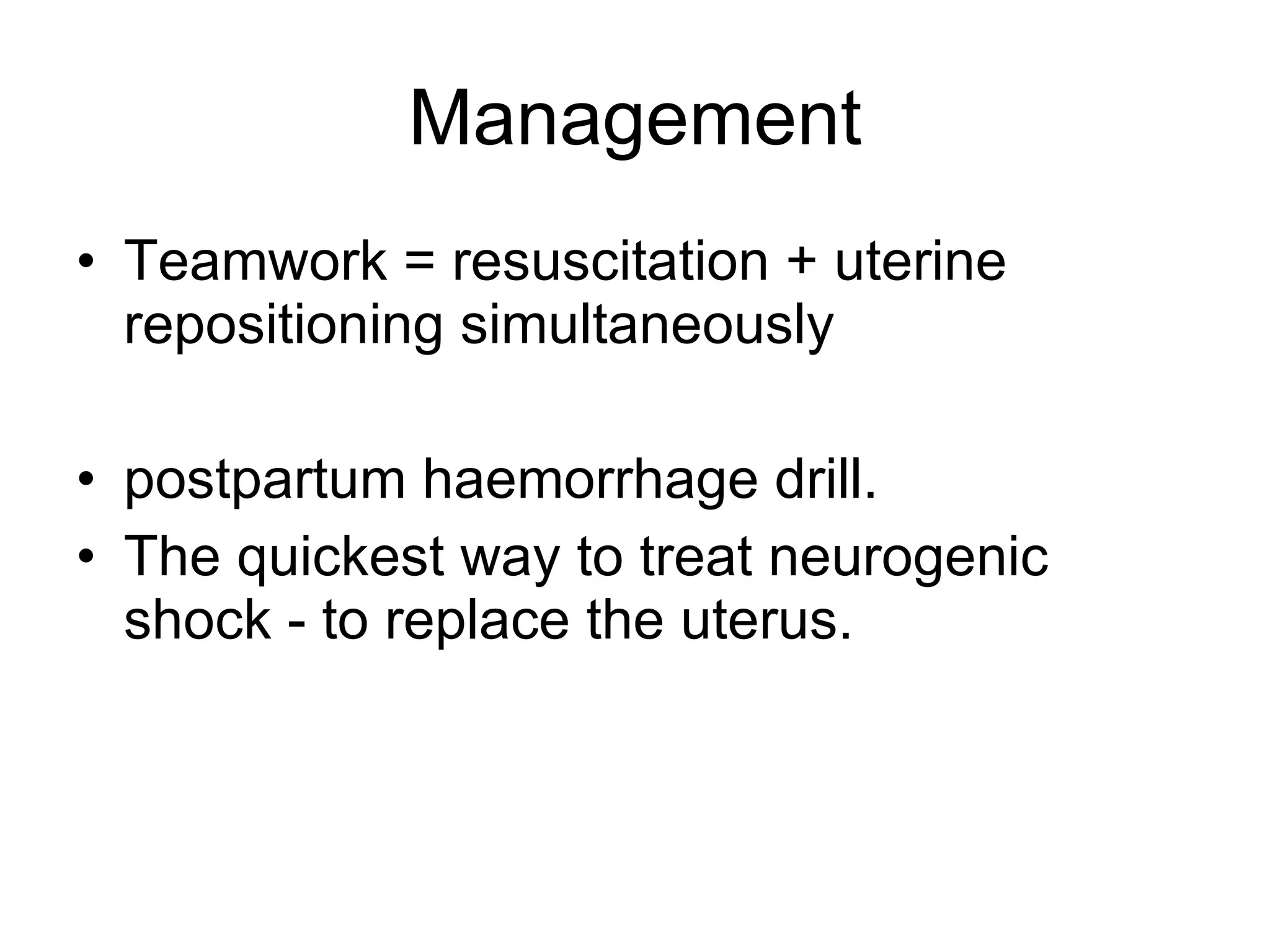 Management

• Teamwork = resuscitation + uterine repositioning simultaneously

• postpartum haemorrhage drill.
• The quickest way to treat neurogenic shock - to replace the uterus.